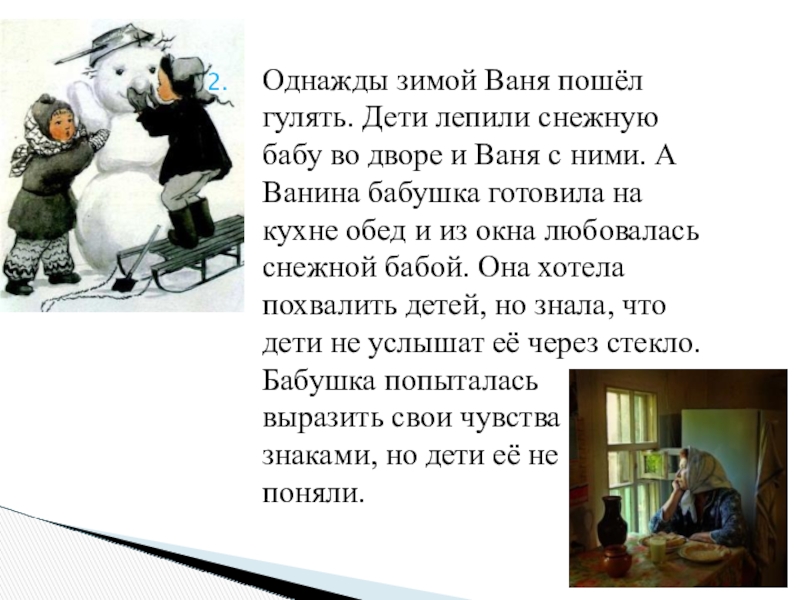 2.

Однажды зимой Ваня пошёл гулять. Дети лепили снежную бабу во дворе и Ваня с ними. А Ванина бабушка готовила на кухне обед и из окна любовалась снежной бабой. Она хотела похвалить детей, но знала, что дети не услышат её через стекло. Бабушка попыталась выразить свои чувства знаками, но дети её не поняли.